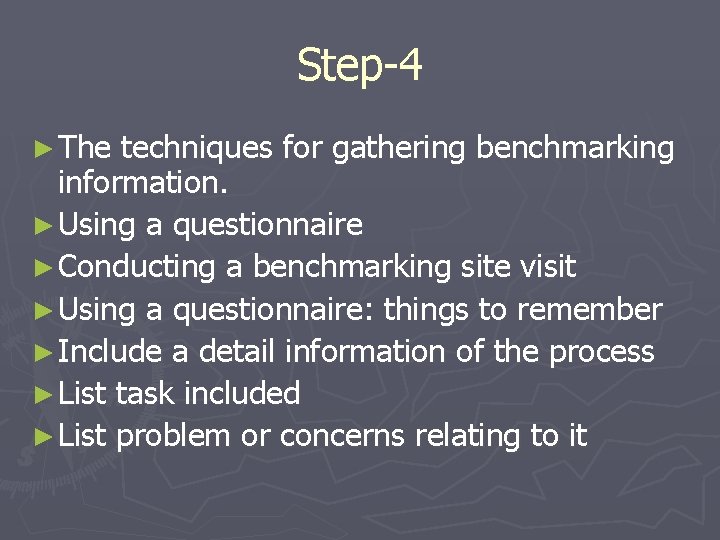 Step-4

► The techniques for gathering benchmarking information.
► Using a questionnaire
► Conducting a benchmarking site visit
► Using a questionnaire: things to remember
► Include a detail information of the process
► List task included
► List problem or concerns relating to it